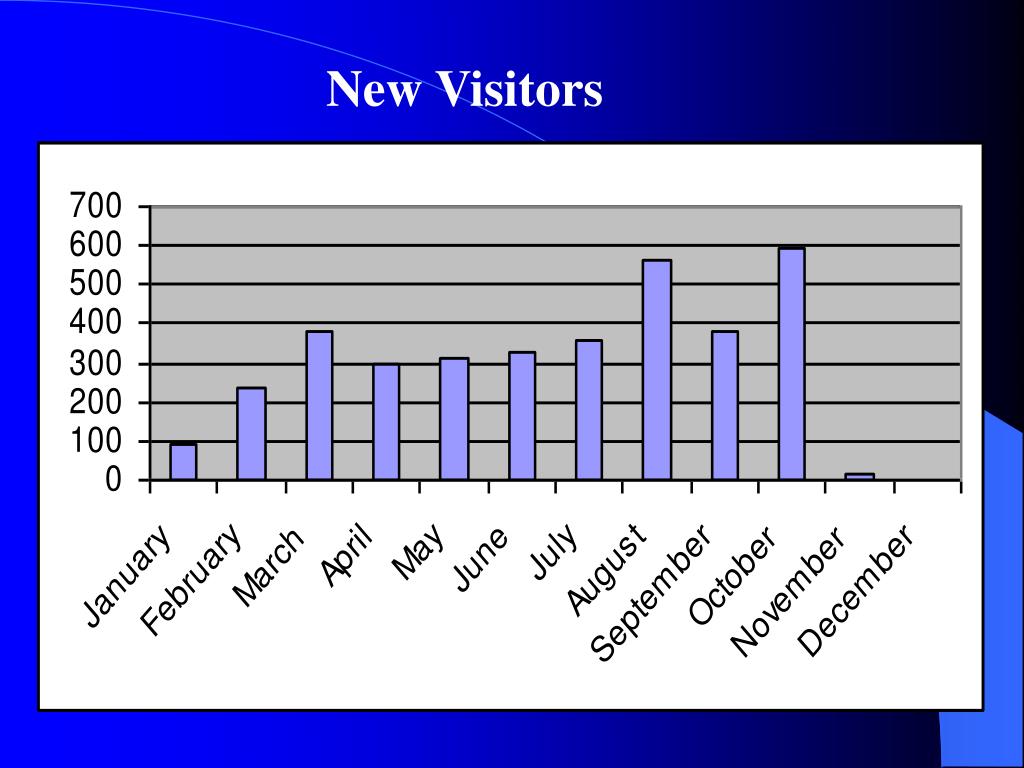 New Visitors

700
600
500
400
300
200
100
0

January
February
March
April
May
June
July
August
September
October
November
December